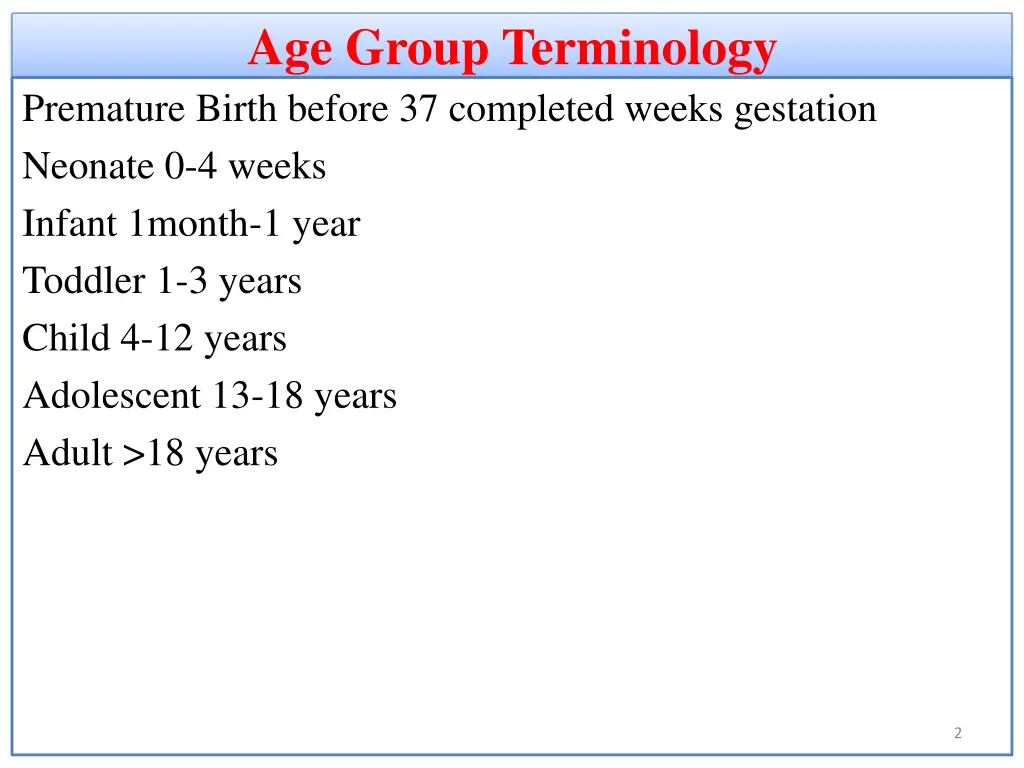 Age Group Terminology

Premature Birth before 37 completed weeks gestation

Neonate 0-4 weeks

Infant 1month-1 year

Toddler 1-3 years

Child 4-12 years

Adolescent 13-18 years

Adult >18 years

2